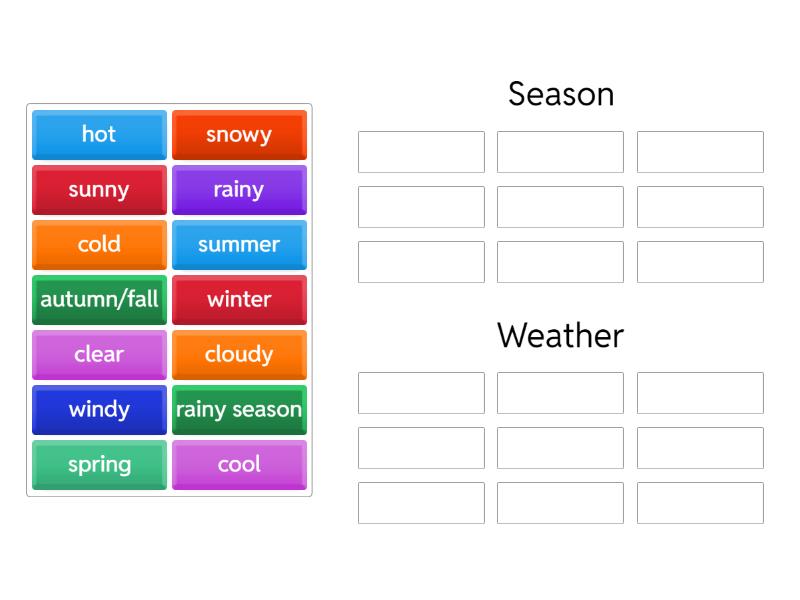 hot
snowy
sunny
rainy
cold
summer
autumn/fall
winter
clear
cloudy
windy
rainy season
spring
cool

Season

Weather